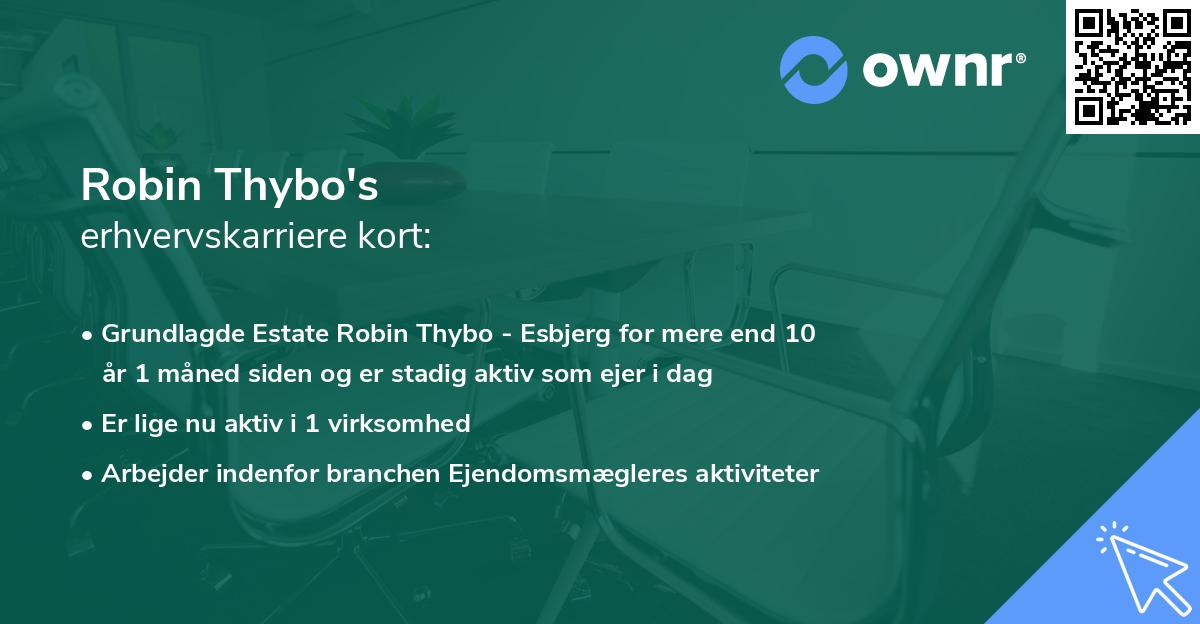 ownr®

Robin Thybo's
erhvervskarriere kort:

• Grundlagde Estate Robin Thybo - Esbjerg for mere end 10 år 1 måned siden og er stadig aktiv som ejer i dag

• Er lige nu aktiv i 1 virksomhed

• Arbejder indenfor branchen Ejendomsmægleres aktiviteter